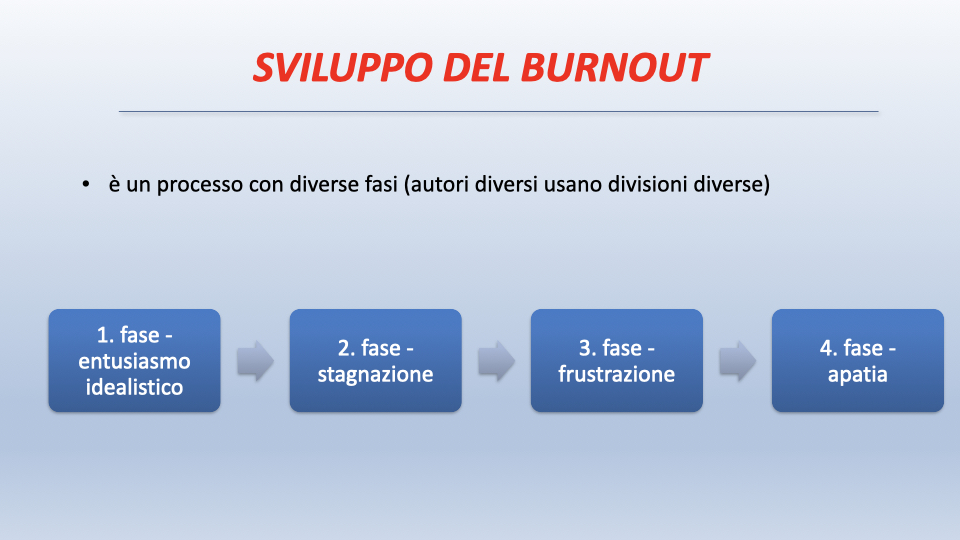 SVILUPPO DEL BURNOUT

• è un processo con diverse fasi (autori diversi usano divisioni diverse)

1. fase - entusiasmo idealistico

2. fase - stagnazione

3. fase - frustrazione

4. fase - apatia